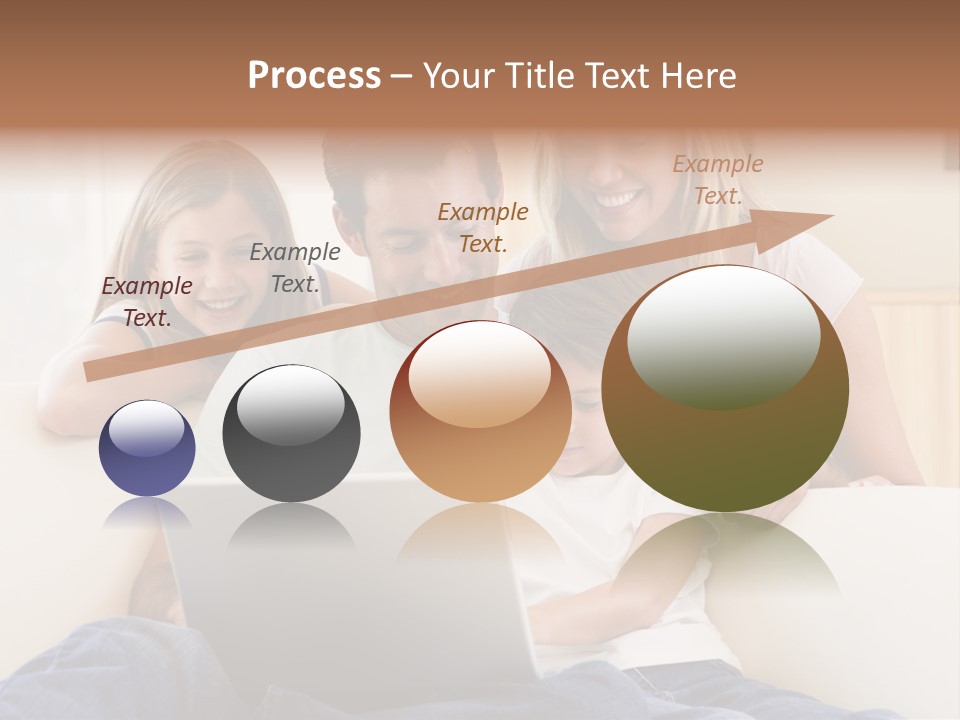 Process – Your Title Text Here

Example Text.

Example Text.

Example Text.

Example Text.